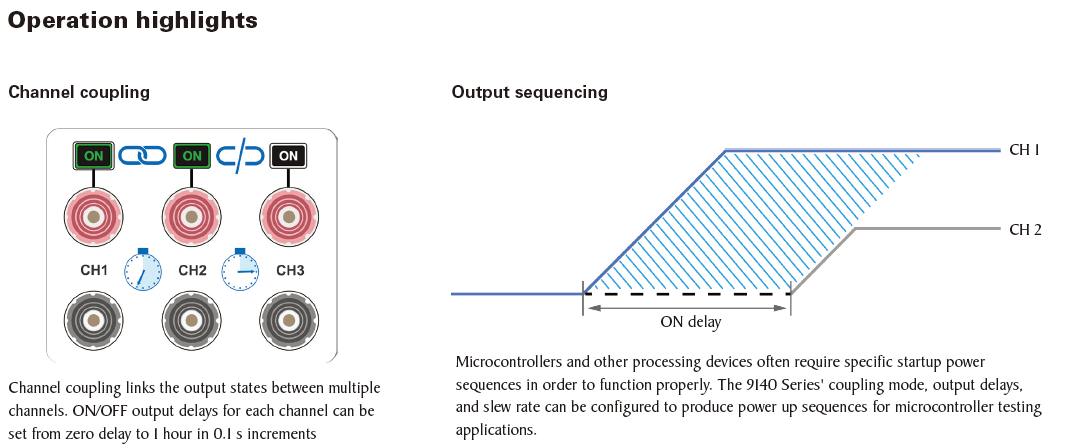 Operation highlights

Channel coupling

ON

ON

ON

CH1

CH2

CH3

Channel coupling links the output states between multiple channels. ON/OFF output delays for each channel can be set from zero delay to 1 hour in 0.1 s increments

Output sequencing

CH 1

CH 2

ON delay

Microcontrollers and other processing devices often require specific startup power sequences in order to function properly. The 9140 Series' coupling mode, output delays, and slew rate can be configured to produce power up sequences for microcontroller testing applications.